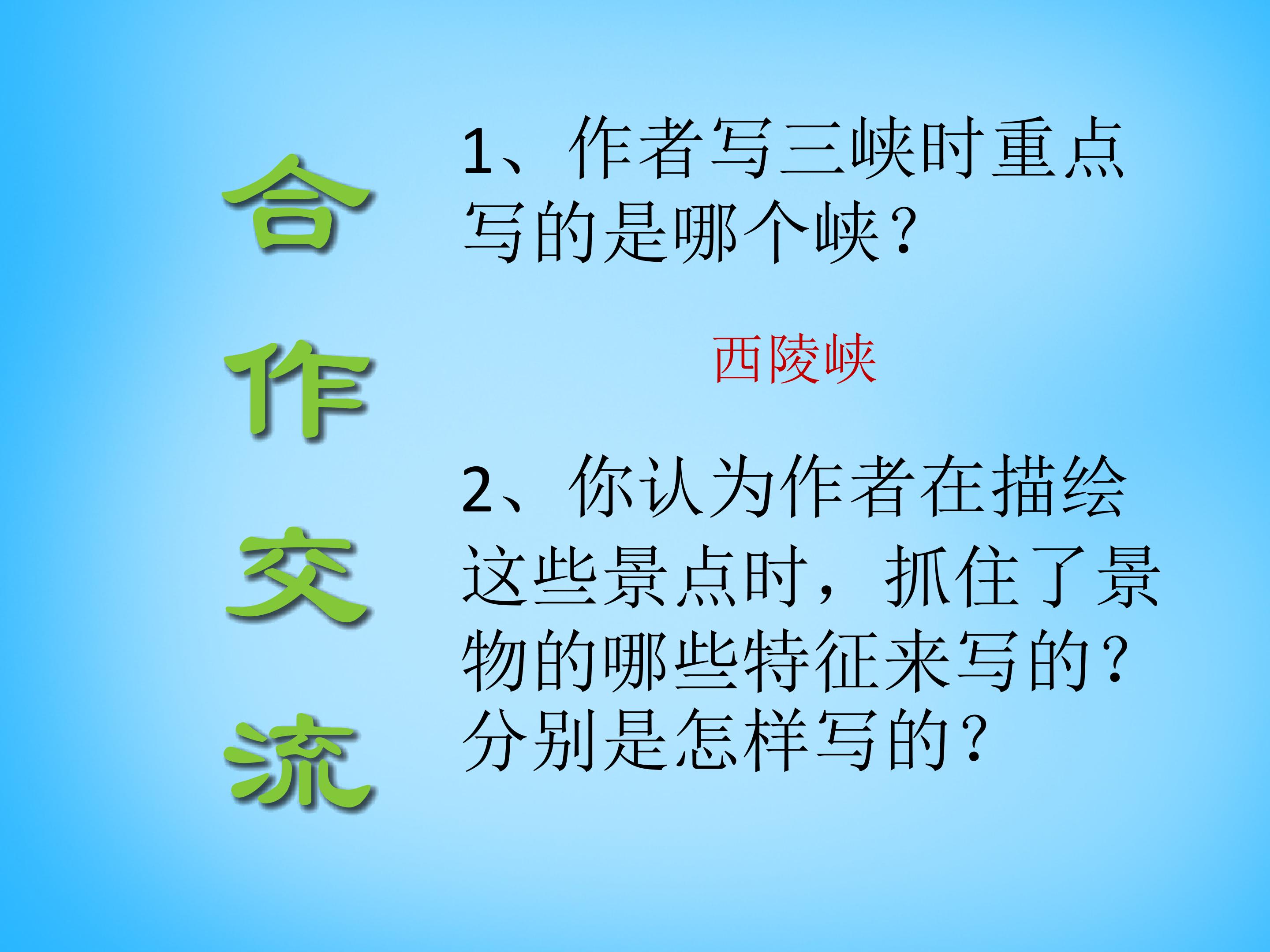 合作交流

1、作者写三峡时重点写的是哪个峡？

西陵峡

2、你认为作者在描绘这些景点时，抓住了景物的哪些特征来写的？分别是怎样写的？